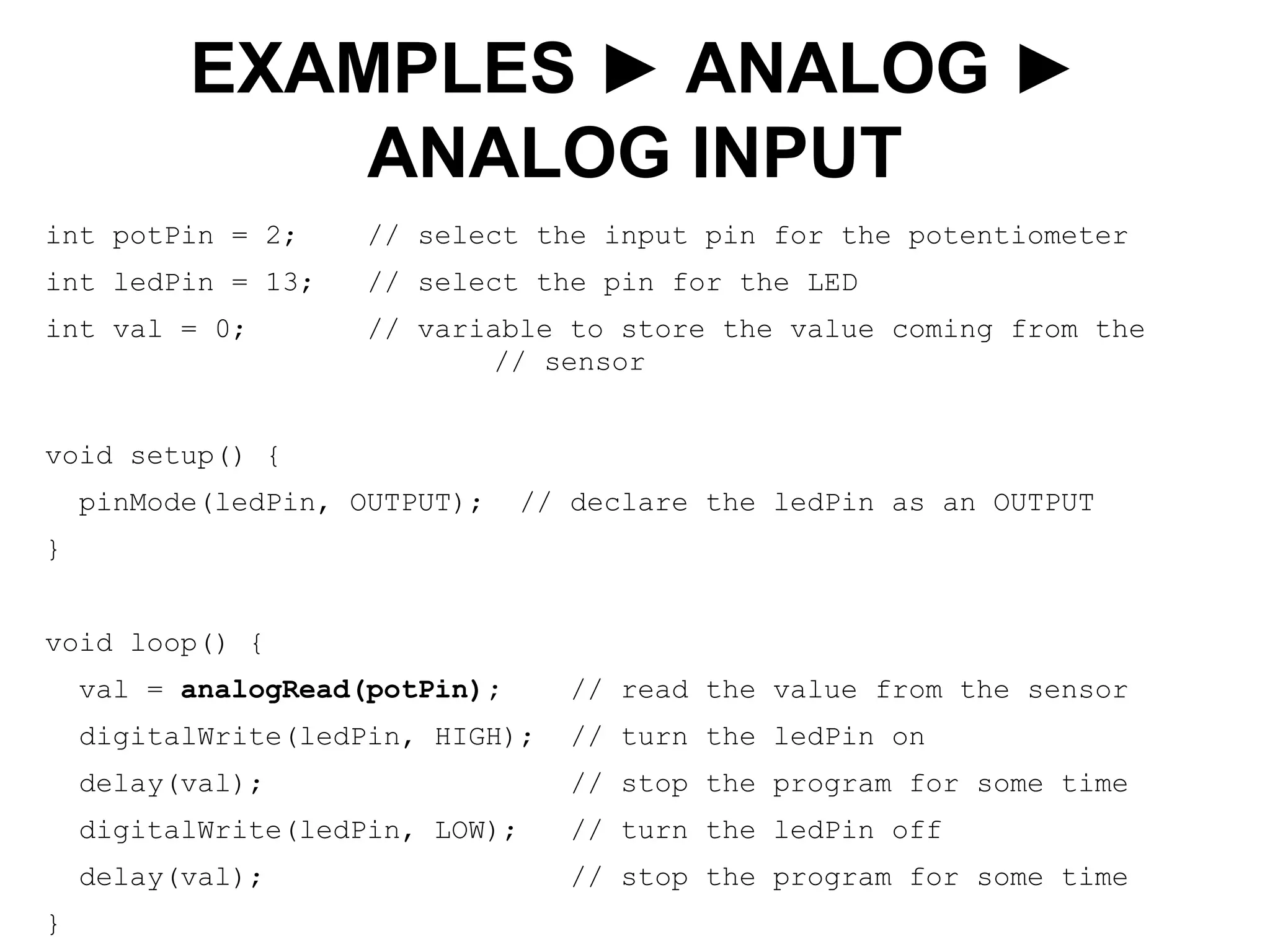 EXAMPLES ► ANALOG ► ANALOG INPUT

int potPin = 2;    // select the input pin for the potentiometer
int ledPin = 13;   // select the pin for the LED
int val = 0;       // variable to store the value coming from the
                   // sensor

void setup() {
  pinMode(ledPin, OUTPUT);  // declare the ledPin as an OUTPUT
}

void loop() {
  val = analogRead(potPin);    // read the value from the sensor
  digitalWrite(ledPin, HIGH);  // turn the ledPin on
  delay(val);                  // stop the program for some time
  digitalWrite(ledPin, LOW);   // turn the ledPin off
  delay(val);                  // stop the program for some time
}